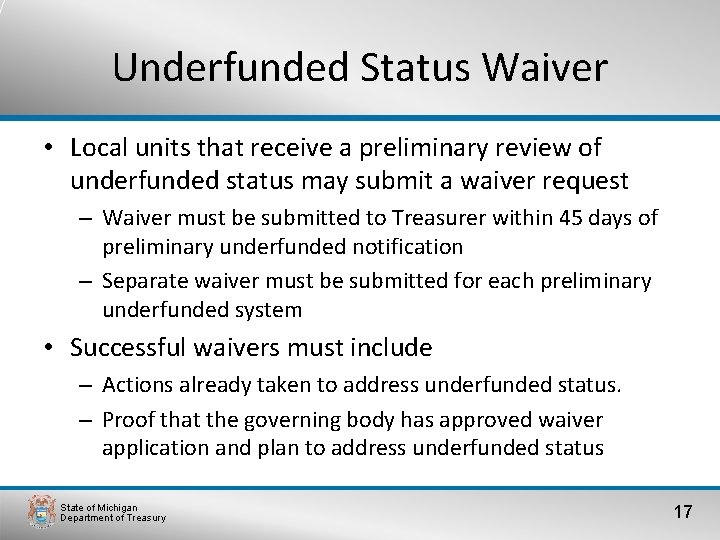 Underfunded Status Waiver

• Local units that receive a preliminary review of underfunded status may submit a waiver request

– Waiver must be submitted to Treasurer within 45 days of preliminary underfunded notification

– Separate waiver must be submitted for each preliminary underfunded system

• Successful waivers must include

– Actions already taken to address underfunded status.

– Proof that the governing body has approved waiver application and plan to address underfunded status

State of Michigan
Department of Treasury

17